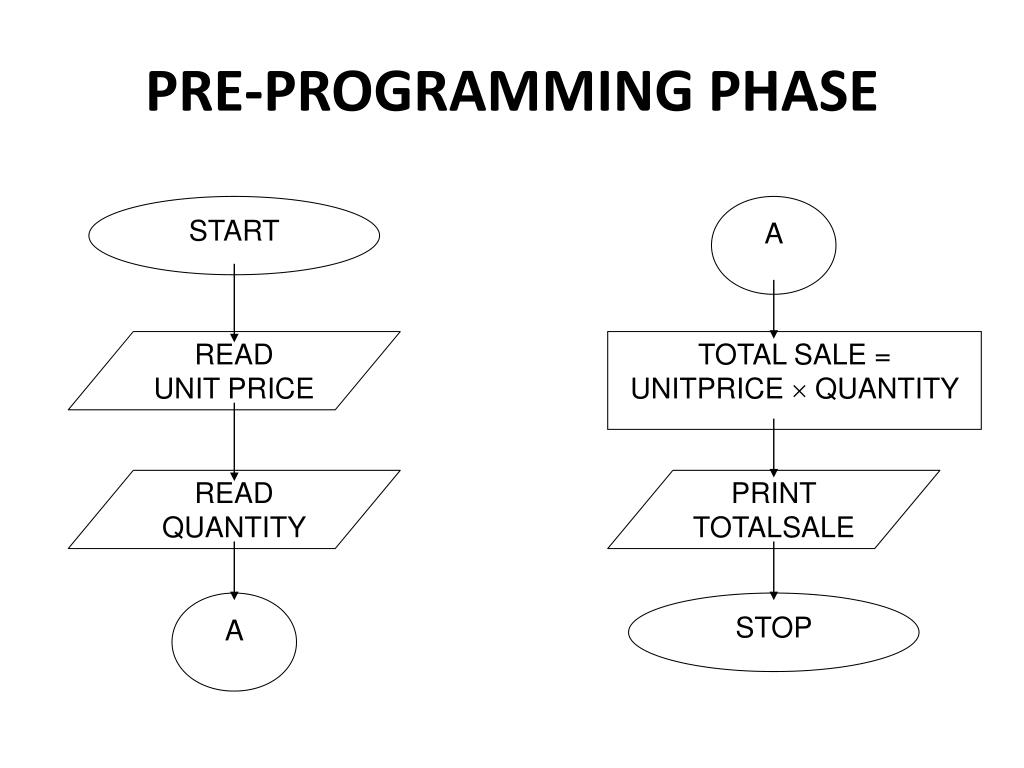 PRE-PROGRAMMING PHASE

START

READ UNIT PRICE

READ QUANTITY

A

A

TOTAL SALE = UNITPRICE $\times$ QUANTITY

PRINT TOTALSALE

STOP